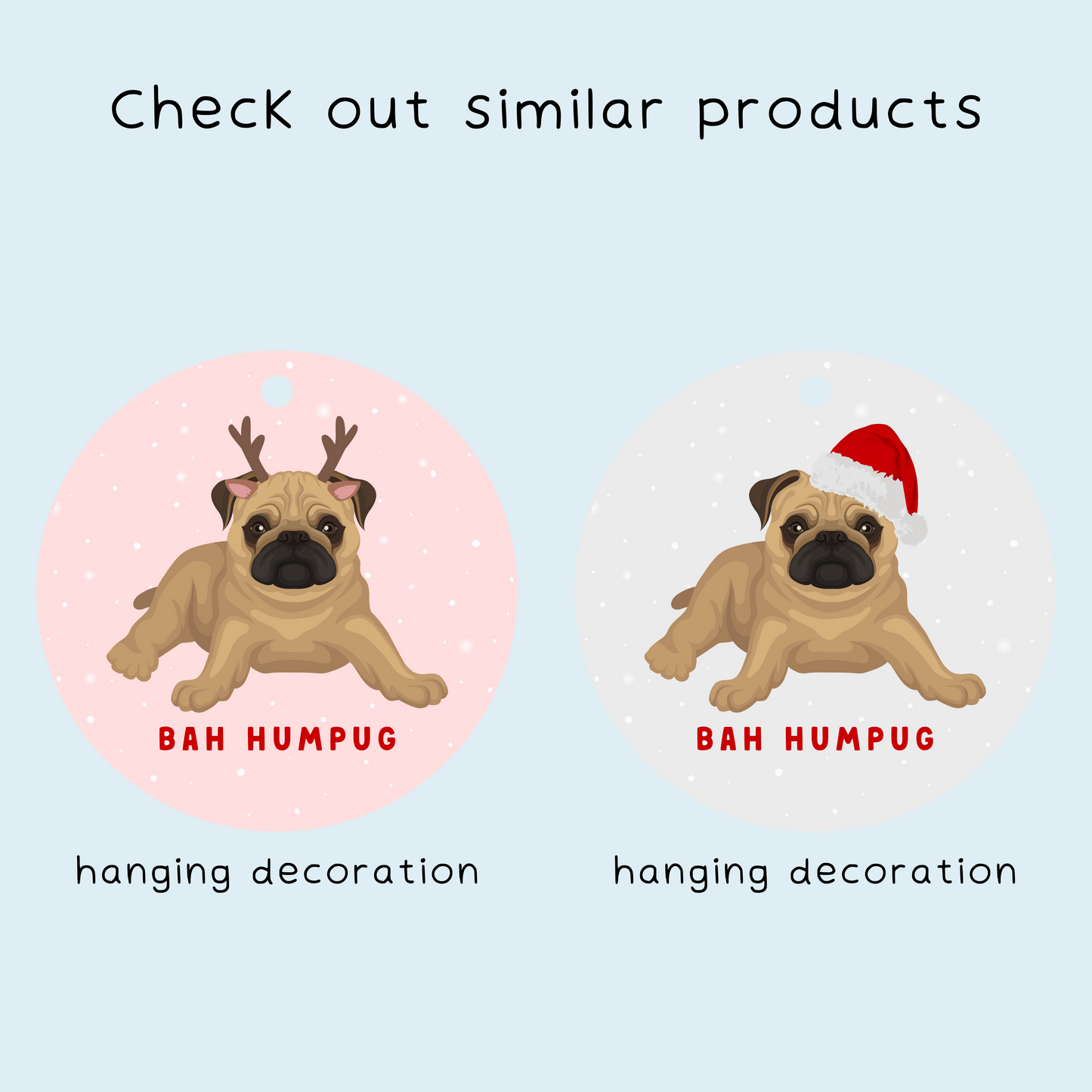 Check out similar products

BAH HUMPUG

hanging decoration

BAH HUMPUG

hanging decoration